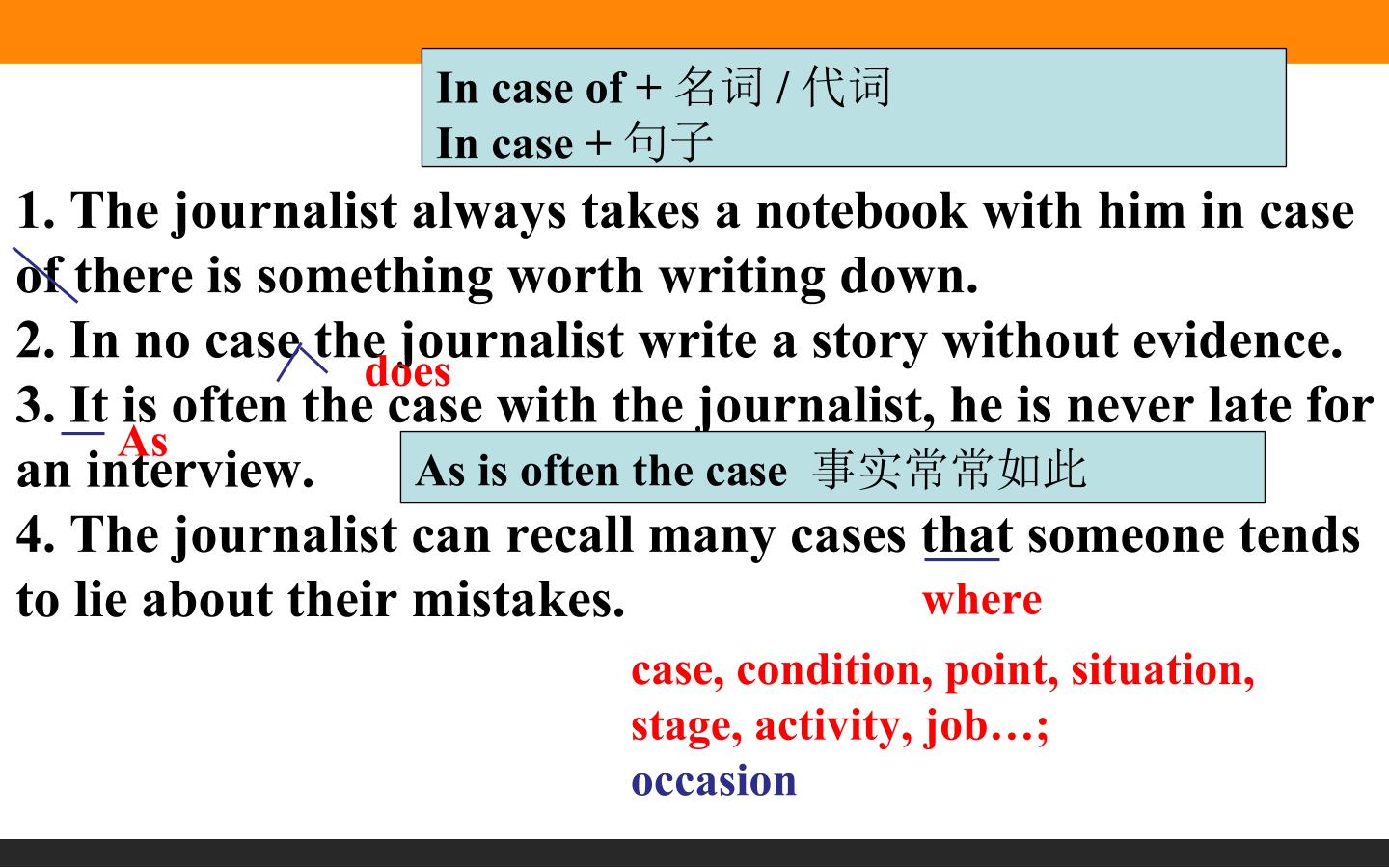 In case of + 名词 / 代词
In case + 句子

1. The journalist always takes a notebook with him in case of there is something worth writing down.
2. In no case the journalist write a story without evidence.
does
3. It is often the case with the journalist, he is never late for an interview.
As
As is often the case 事实常常如此
4. The journalist can recall many cases that someone tends to lie about their mistakes.
where

case, condition, point, situation, stage, activity, job…;
occasion